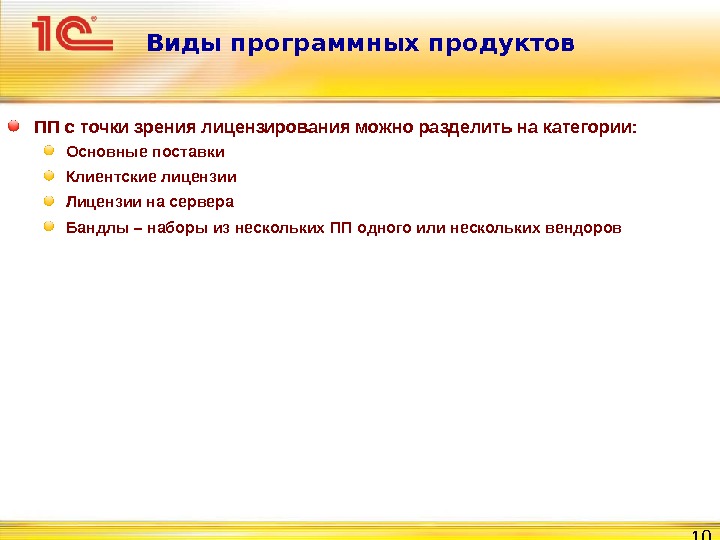 1С

Виды программных продуктов

ПП с точки зрения лицензирования можно разделить на категории:

Основные поставки

Клиентские лицензии

Лицензии на сервера

Бандлы – наборы из нескольких ПП одного или нескольких вендоров

10